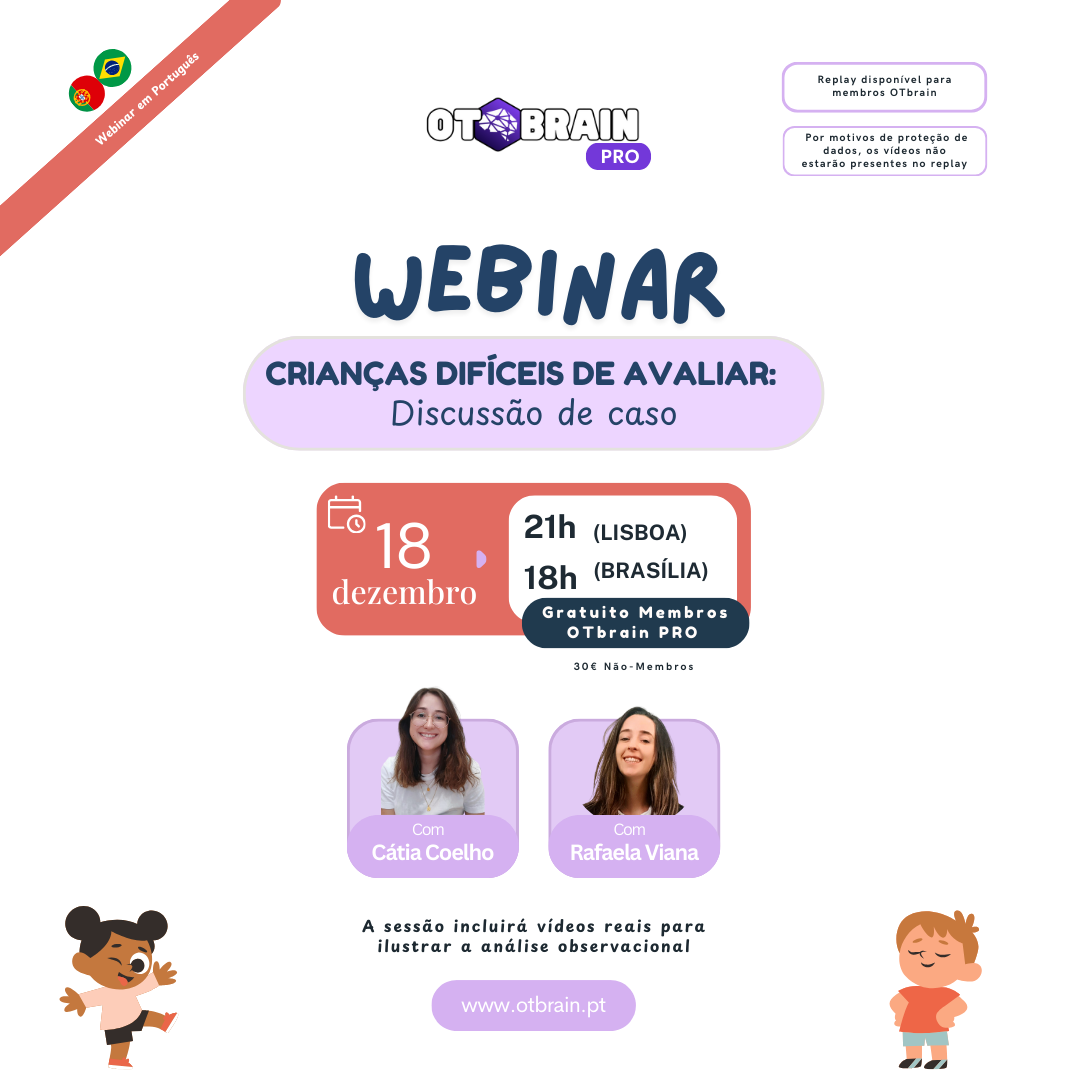 Webinar em Português

OTBRAIN PRO

Replay disponível para membros OTbrain

Por motivos de proteção de dados, os vídeos não estarão presentes no replay

WEBINAR

CRIANÇAS DIFÍCEIS DE AVALIAR:
Discussão de caso

18 dezembro

21h (LISBOA)
18h (BRASÍLIA)

Gratuito Membros OTbrain PRO

30€ Não-Membros

Com
Cátia Coelho

Com
Rafaela Viana

A sessão incluirá vídeos reais para ilustrar a análise observacional

www.otbrain.pt